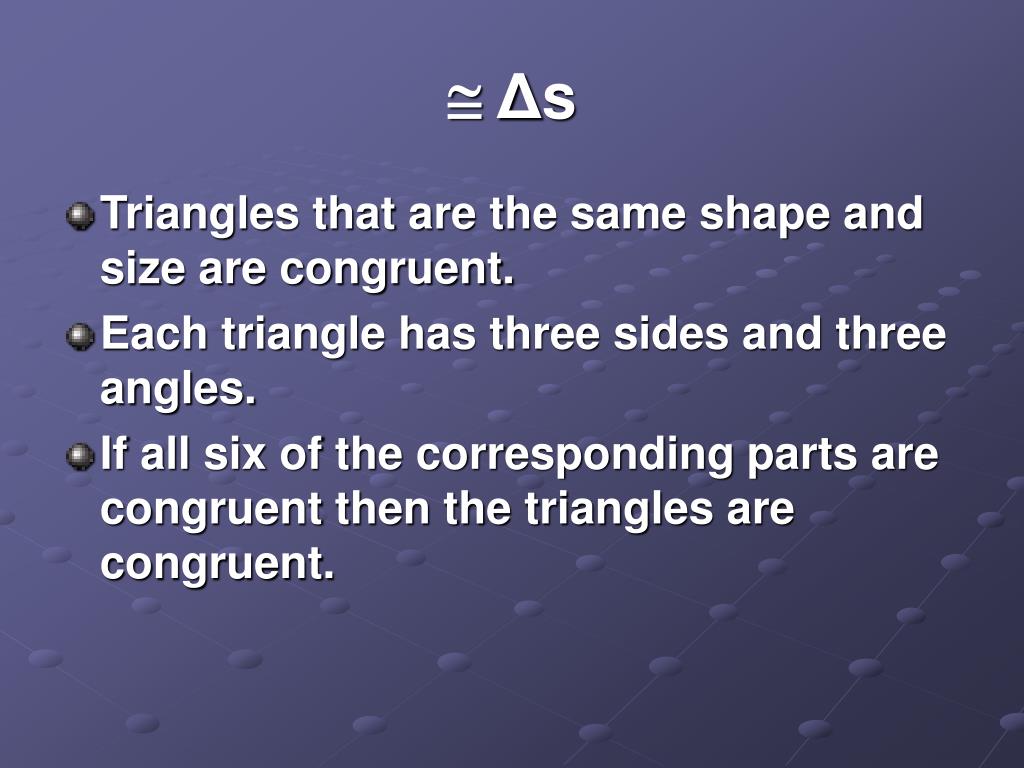 $\cong \Delta$s

Triangles that are the same shape and size are congruent.

Each triangle has three sides and three angles.

If all six of the corresponding parts are congruent then the triangles are congruent.